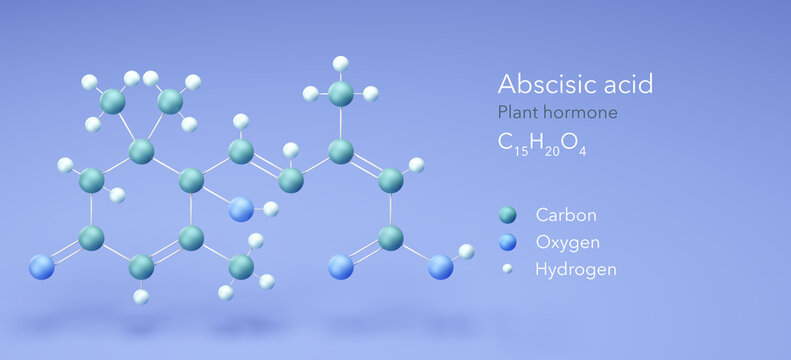 Abscisic acid
Plant hormone
$C_{15}H_{20}O_4$

Carbon
Oxygen
Hydrogen